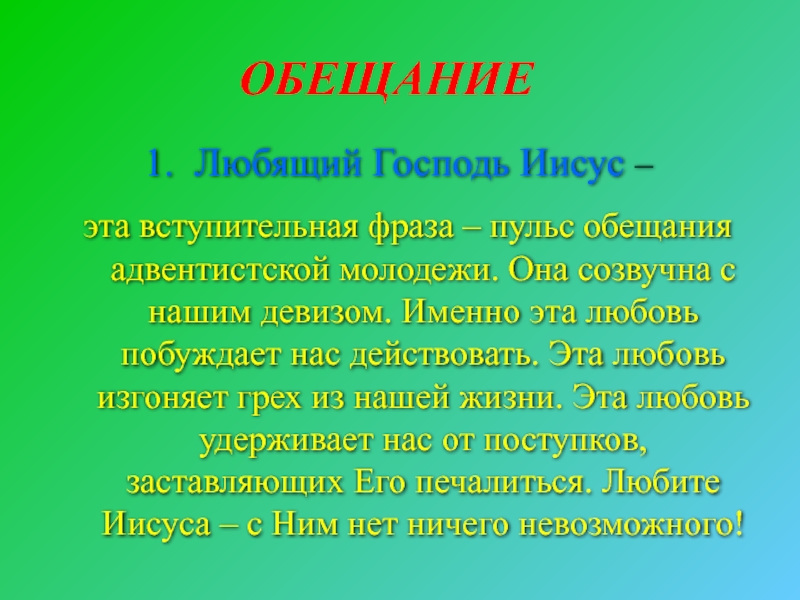 ОБЕЩАНИЕ

1. Любящий Господь Иисус –

эта вступительная фраза – пульс обещания адвентистской молодежи. Она созвучна с нашим девизом. Именно эта любовь побуждает нас действовать. Эта любовь изгоняет грех из нашей жизни. Эта любовь удерживает нас от поступков, заставляющих Его печалиться. Любите Иисуса – с Ним нет ничего невозможного!